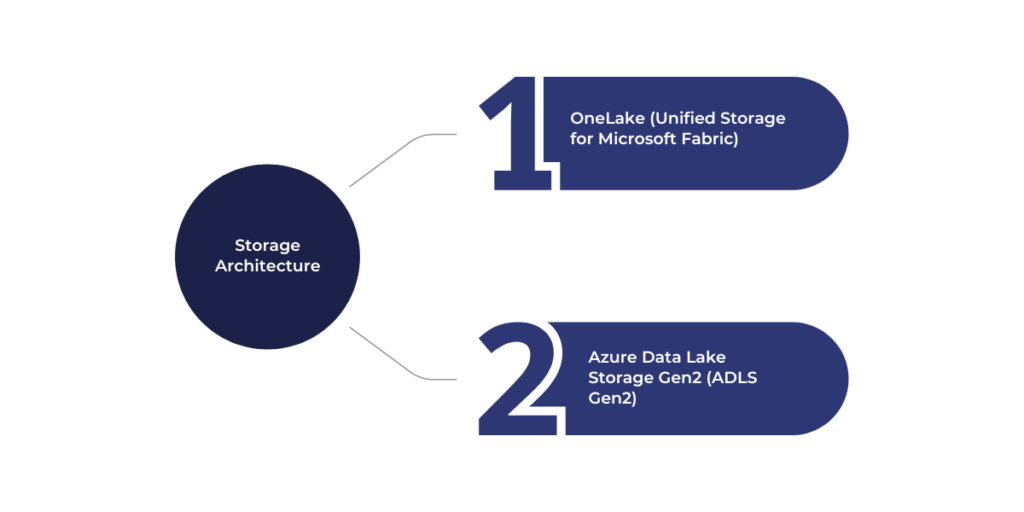 Storage Architecture

1

OneLake (Unified Storage for Microsoft Fabric)

2

Azure Data Lake Storage Gen2 (ADLS Gen2)